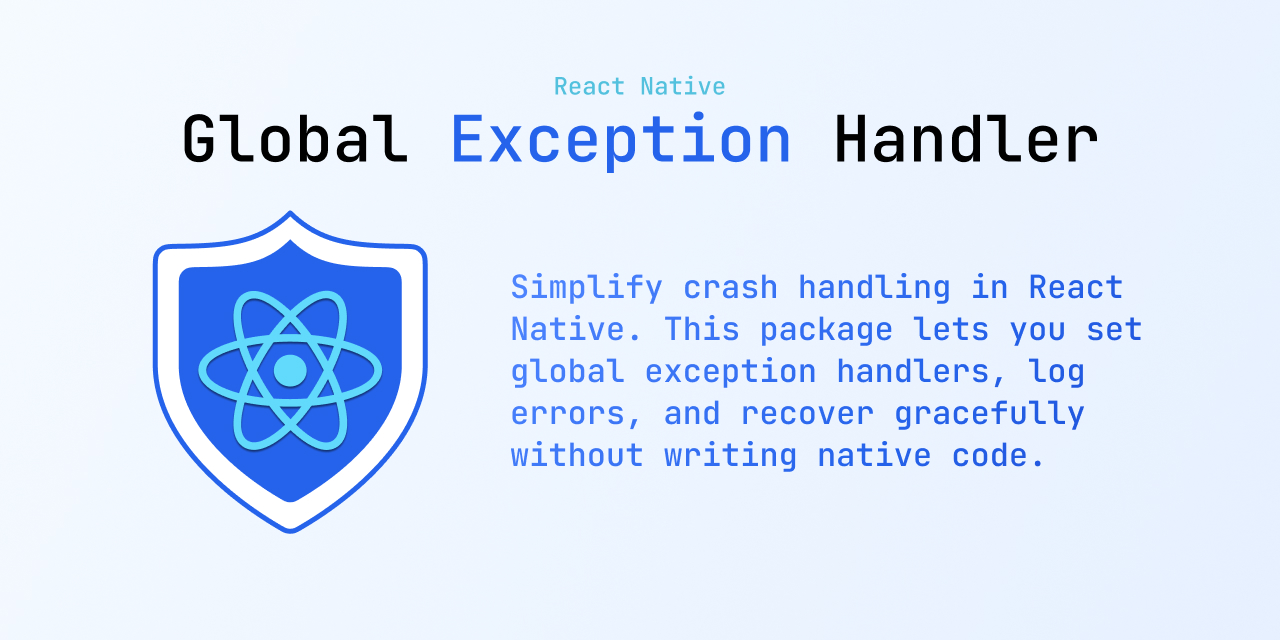 React Native

Global Exception Handler

Simplify crash handling in React Native. This package lets you set global exception handlers, log errors, and recover gracefully without writing native code.